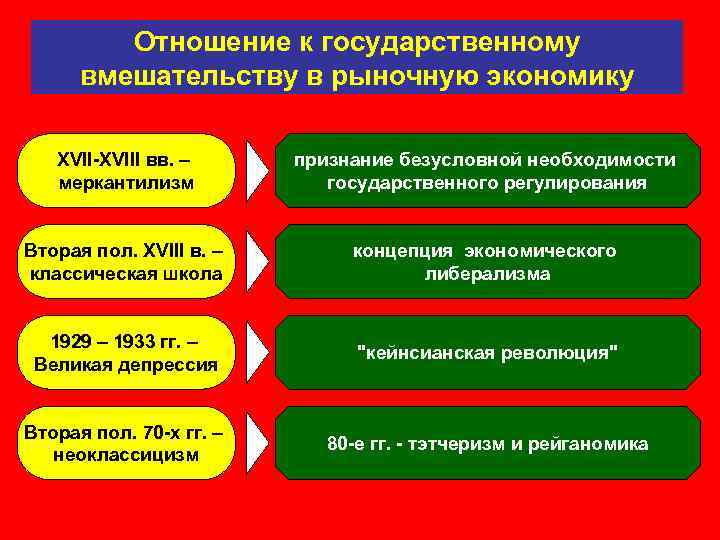 Отношение к государственному вмешательству в рыночную экономику

XVII-XVIII вв. – меркантилизм

признание безусловной необходимости государственного регулирования

Вторая пол. XVIII в. – классическая школа

концепция экономического либерализма

1929 – 1933 гг. – Великая депрессия

"кейнсианская революция"

Вторая пол. 70-х гг. – неоклассицизм

80-е гг. - тэтчеризм и рейганомика